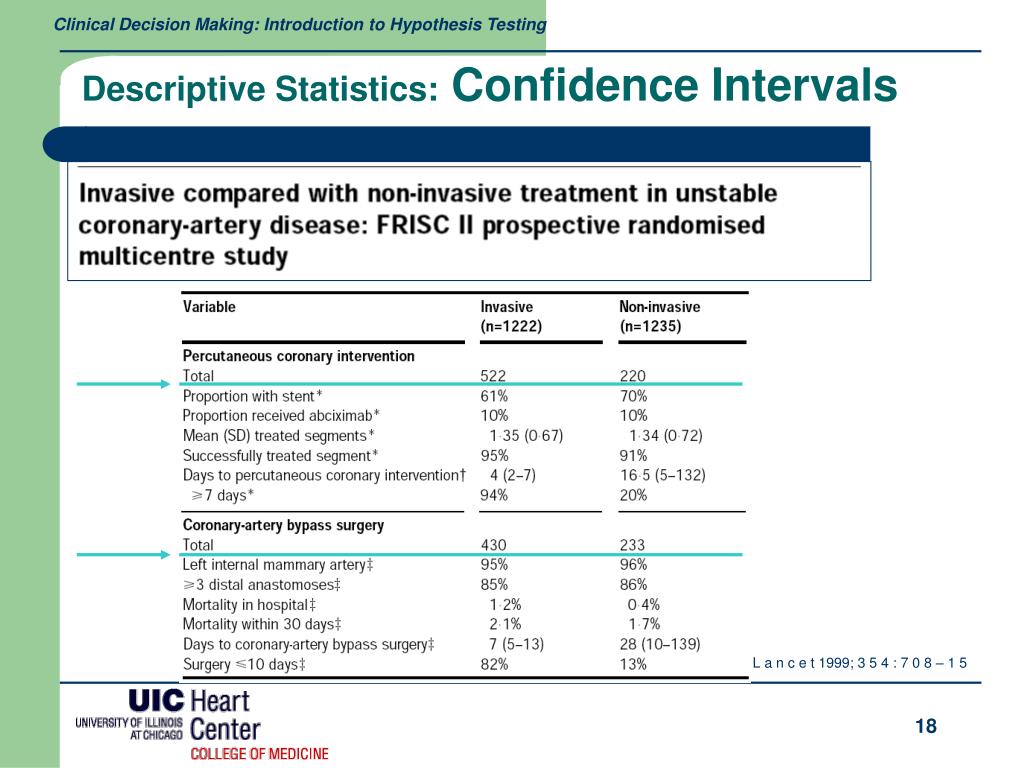 Clinical Decision Making: Introduction to Hypothesis Testing

Descriptive Statistics: Confidence Intervals

Invasive compared with non-invasive treatment in unstable coronary-artery disease: FRISC II prospective randomised multicentre study

| Variable | Invasive (n=1222) | Non-invasive (n=1235) |
|---|---|---|
| **Percutaneous coronary intervention** | | |
| Total | 522 | 220 |
| Proportion with stent* | 61% | 70% |
| Proportion received abciximab* | 10% | 10% |
| Mean (SD) treated segments* | 1·35 (0·67) | 1·34 (0·72) |
| Successfully treated segment* | 95% | 91% |
| Days to percutaneous coronary intervention† | 4 (2–7) | 16·5 (5–132) |
| ⩾7 days* | 94% | 20% |
| **Coronary-artery bypass surgery** | | |
| Total | 430 | 233 |
| Left internal mammary artery‡ | 95% | 96% |
| ⩾3 distal anastomoses‡ | 85% | 86% |
| Mortality in hospital‡ | 1·2% | 0·4% |
| Mortality within 30 days‡ | 2·1% | 1·7% |
| Days to coronary-artery bypass surgery‡ | 7 (5–13) | 28 (10–139) |
| Surgery ⩽10 days‡ | 82% | 13% |

L a n c e t 1999; 3 5 4 : 7 0 8 – 1 5

UIC Heart Center
UNIVERSITY OF ILLINOIS AT CHICAGO
COLLEGE OF MEDICINE

18